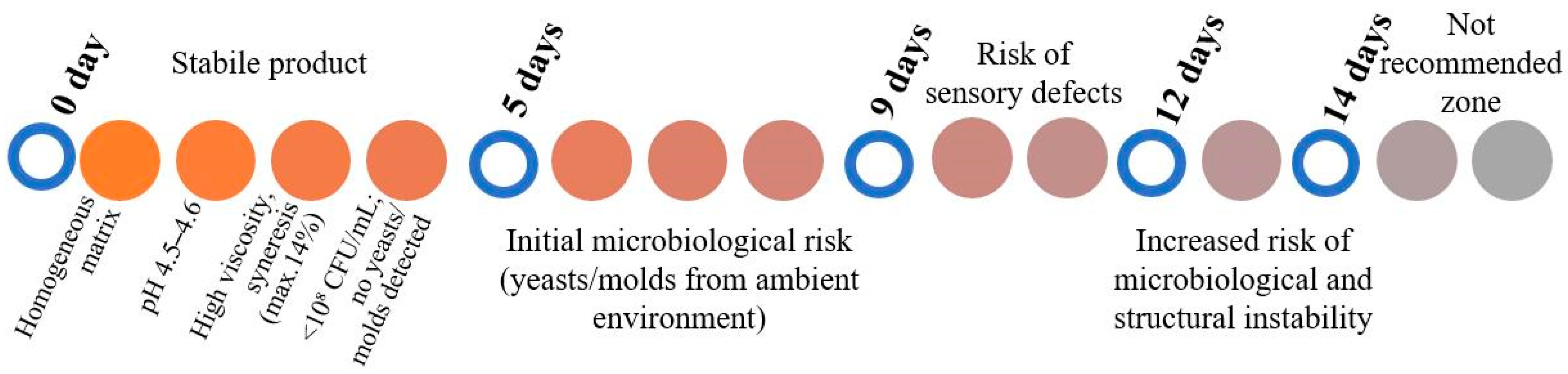 0 day

Stabile product

5 days

9 days

Risk of sensory defects

12 days

14 days

Not recommended zone

Homogeneous matrix

pH 4.5–4.6

High viscosity, syneresis (max.14%)

<$10^8$ CFU/mL; no yeasts/ molds detected

Initial microbiological risk (yeasts/molds from ambient environment)

Increased risk of microbiological and structural instability